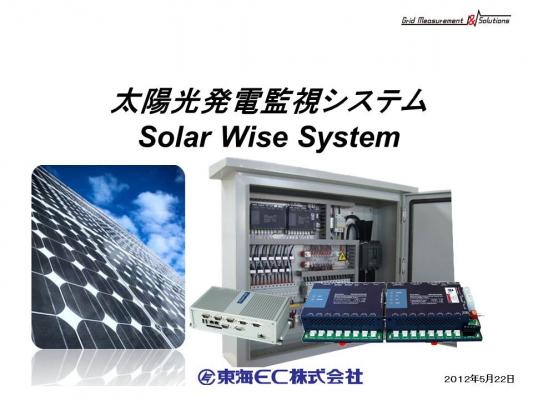 Grid Measurement & Solutions

太陽光発電監視システム
Solar Wise System

東海EC株式会社

2012年5月22日